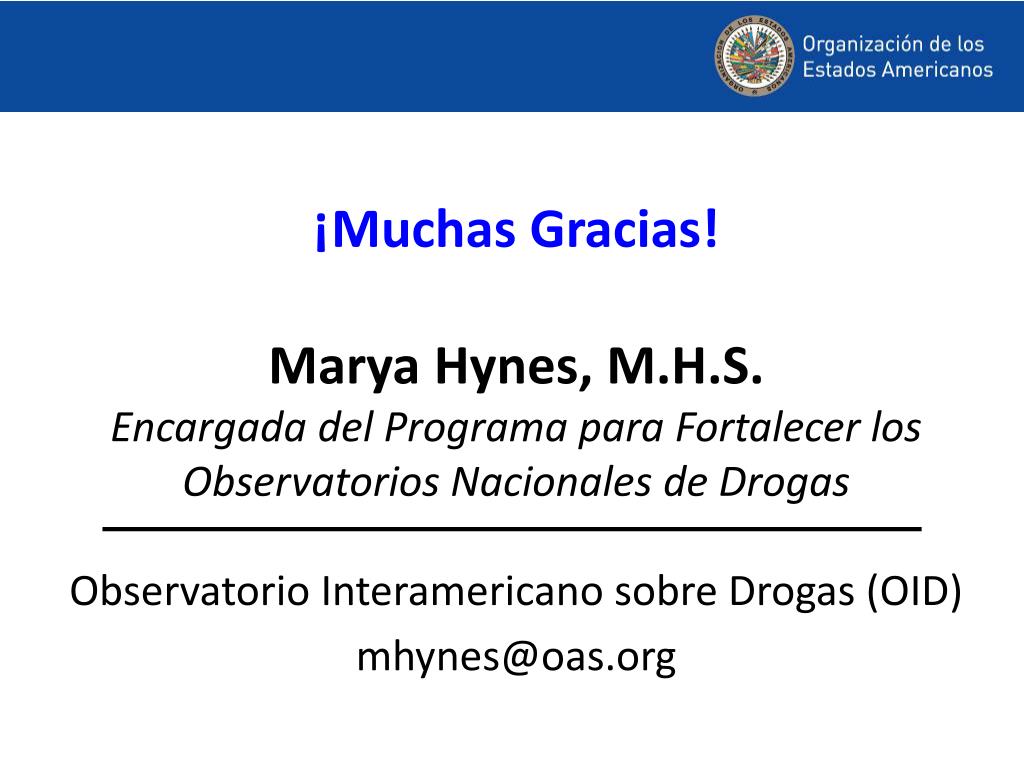 Organización de los Estados Americanos

¡Muchas Gracias!

Marya Hynes, M.H.S.
Encargada del Programa para Fortalecer los Observatorios Nacionales de Drogas

Observatorio Interamericano sobre Drogas (OID)
mhynes@oas.org